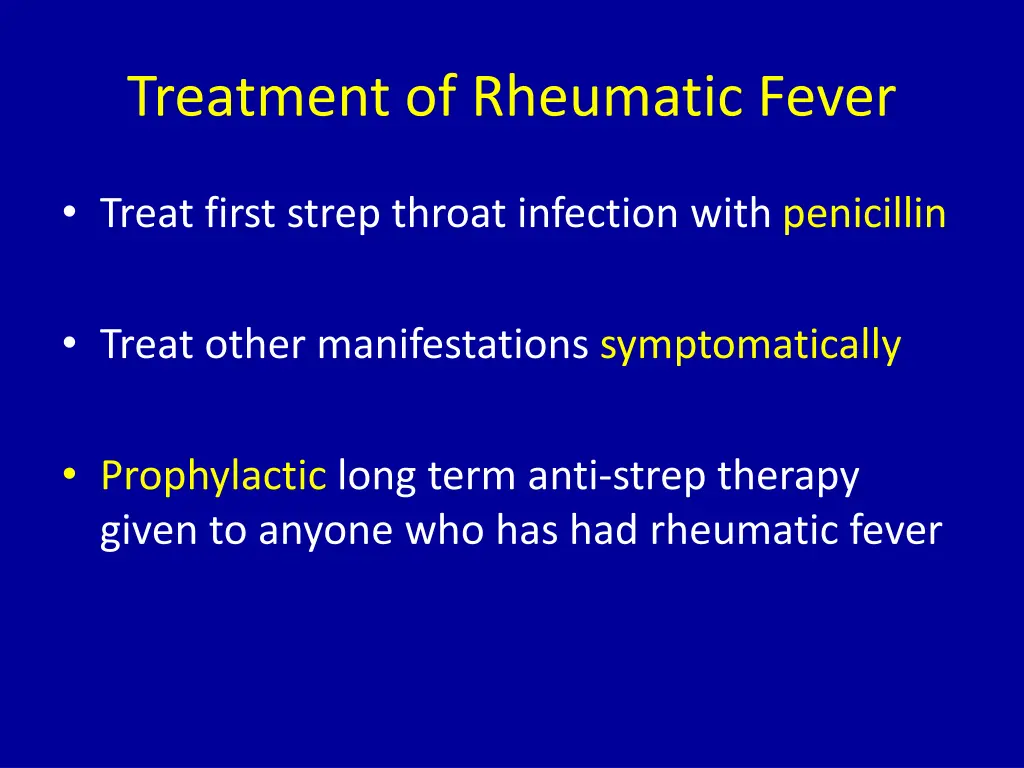 Treatment of Rheumatic Fever

• Treat first strep throat infection with penicillin

• Treat other manifestations symptomatically

• Prophylactic long term anti-strep therapy given to anyone who has had rheumatic fever